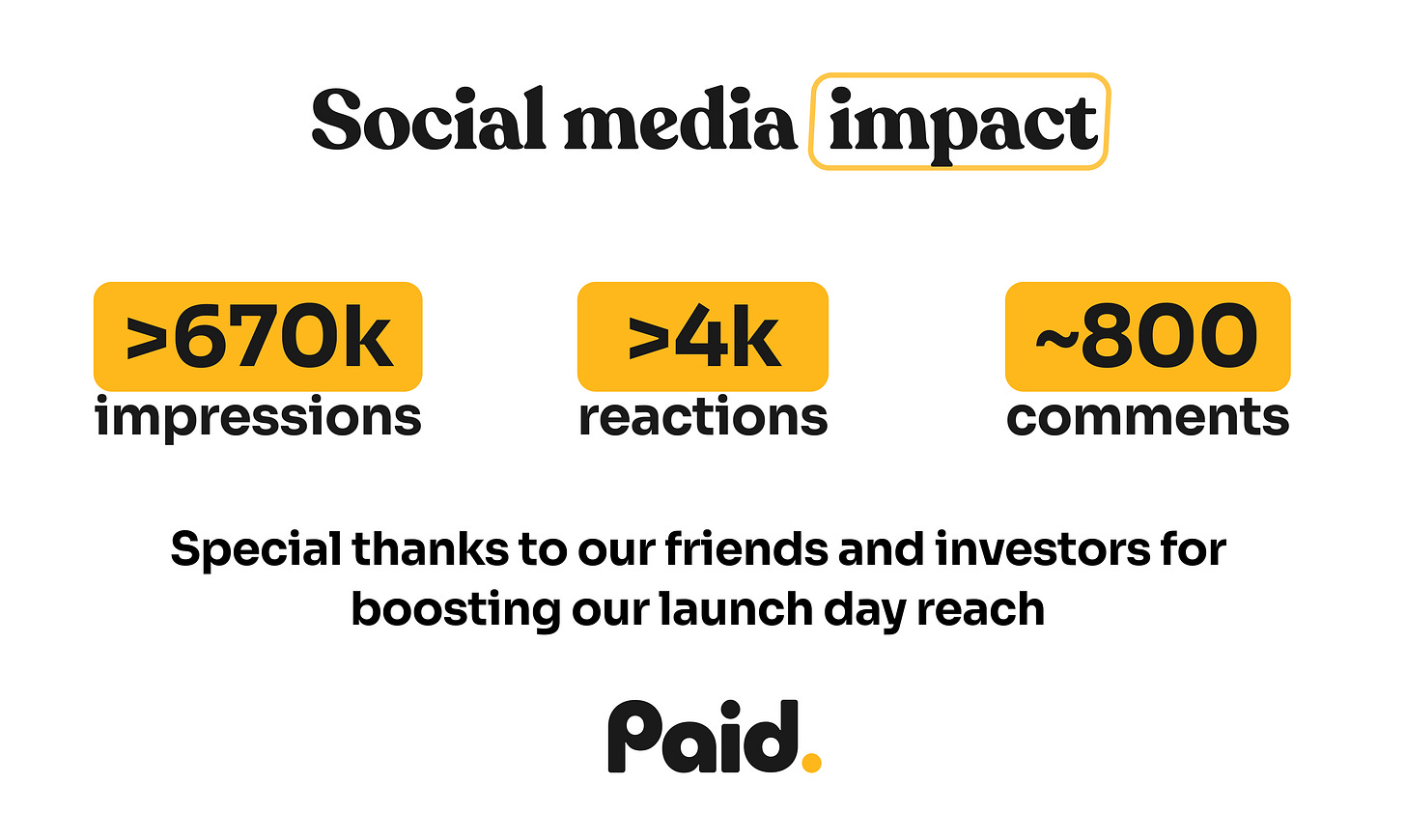 Social media impact

>670k
impressions

>4k
reactions

~800
comments

Special thanks to our friends and investors for boosting our launch day reach

Paid.